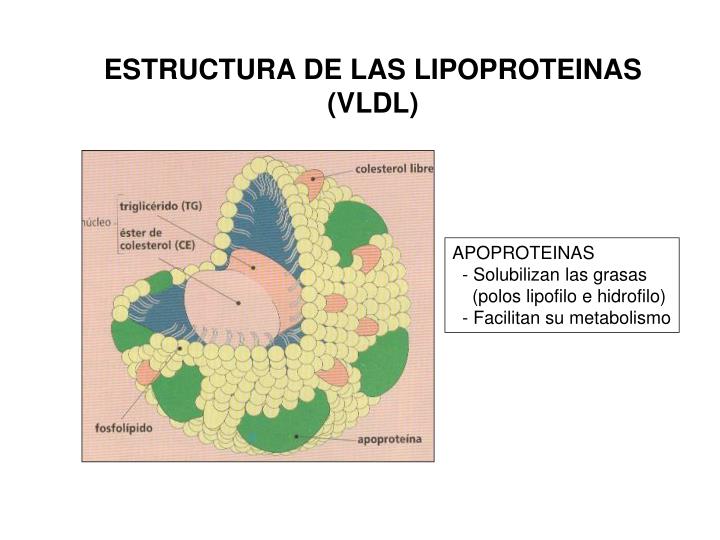 ESTRUCTURA DE LAS LIPOPROTEINAS (VLDL)

colesterol libre

núcleo

triglicérido (TG)

éster de colesterol (CE)

fosfolípido

apoproteína

APOPROTEINAS
- Solubilizan las grasas (polos lipofilo e hidrofilo)
- Facilitan su metabolismo